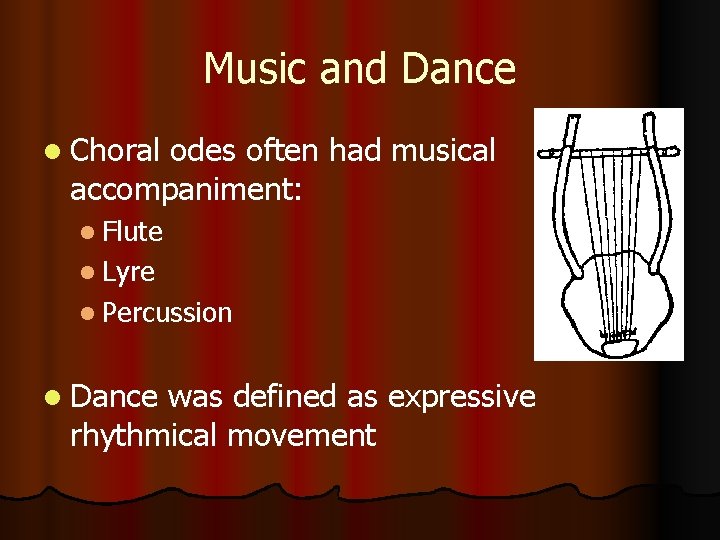 Music and Dance

- Choral odes often had musical accompaniment:
  - Flute
  - Lyre
  - Percussion

- Dance was defined as expressive rhythmical movement